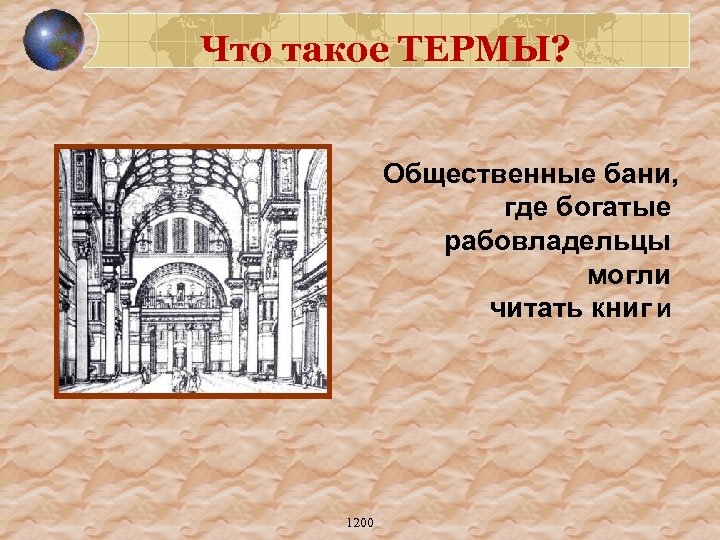 Что такое ТЕРМЫ?

Общественные бани, где богатые рабовладельцы могли читать книги

1200